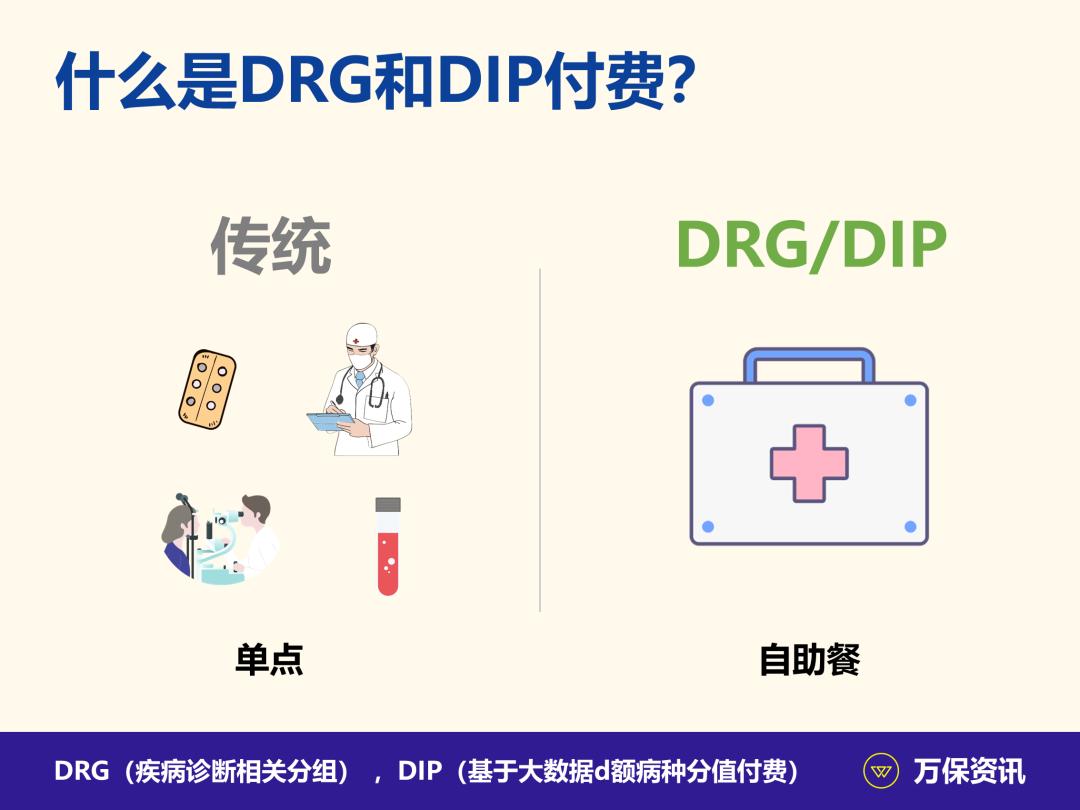 什么是DRG和DIP付费？

传统

DRG/DIP

单点

自助餐

DRG（疾病诊断相关分组），DIP（基于大数据d额病种分值付费）

万保资讯